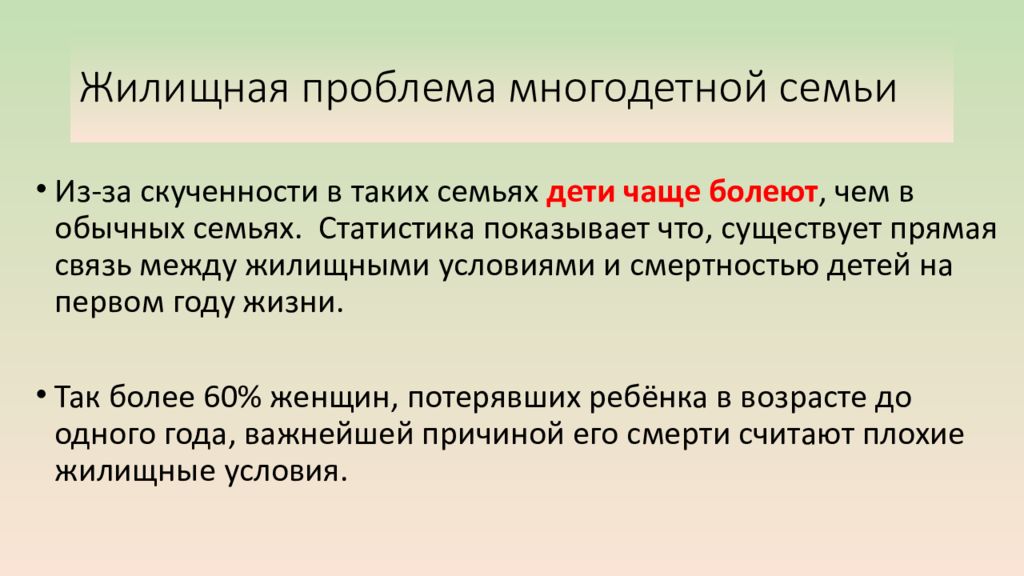 Жилищная проблема многодетной семьи

• Из-за скученности в таких семьях дети чаще болеют, чем в обычных семьях.  Статистика показывает что, существует прямая связь между жилищными условиями и смертностью детей на первом году жизни.

• Так более 60% женщин, потерявших ребёнка в возрасте до одного года, важнейшей причиной его смерти считают плохие жилищные условия.